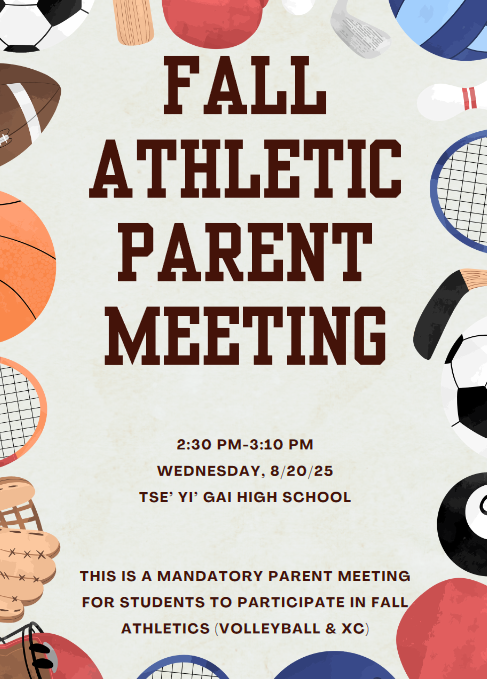 FALL ATHLETIC PARENT MEETING

2:30 PM-3:10 PM
WEDNESDAY, 8/20/25
TSE' YI' GAI HIGH SCHOOL

THIS IS A MANDATORY PARENT MEETING FOR STUDENTS TO PARTICIPATE IN FALL ATHLETICS (VOLLEYBALL & XC)